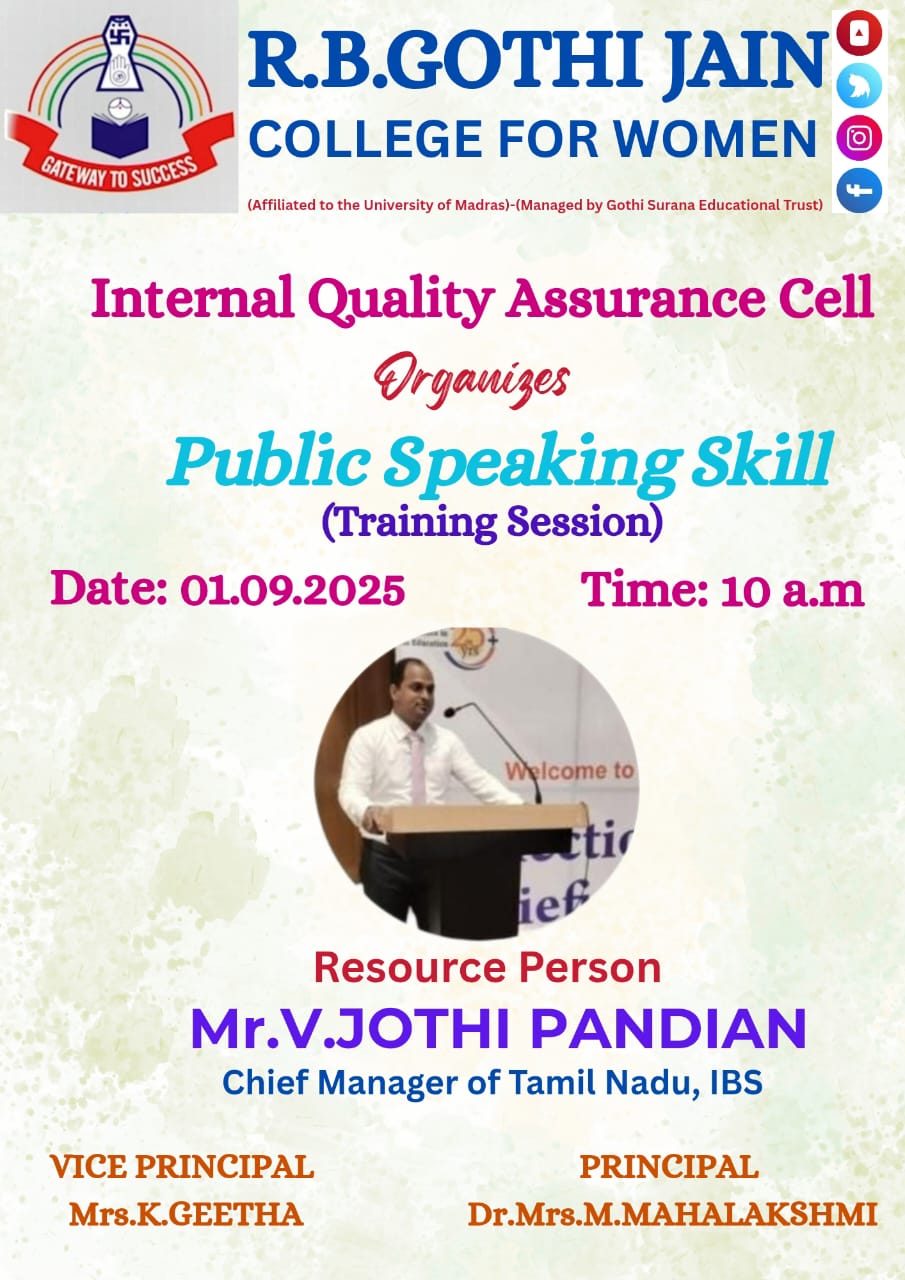 GATEWAY TO SUCCESS

R.B.GOTHI JAIN
COLLEGE FOR WOMEN
(Affiliated to the University of Madras)-(Managed by Gothi Surana Educational Trust)

Internal Quality Assurance Cell
Organizes
Public Speaking Skill
(Training Session)

Date: 01.09.2025 Time: 10 a.m

Welcome to

Resource Person
Mr.V.JOTHI PANDIAN
Chief Manager of Tamil Nadu, IBS

VICE PRINCIPAL
Mrs.K.GEETHA

PRINCIPAL
Dr.Mrs.M.MAHALAKSHMI